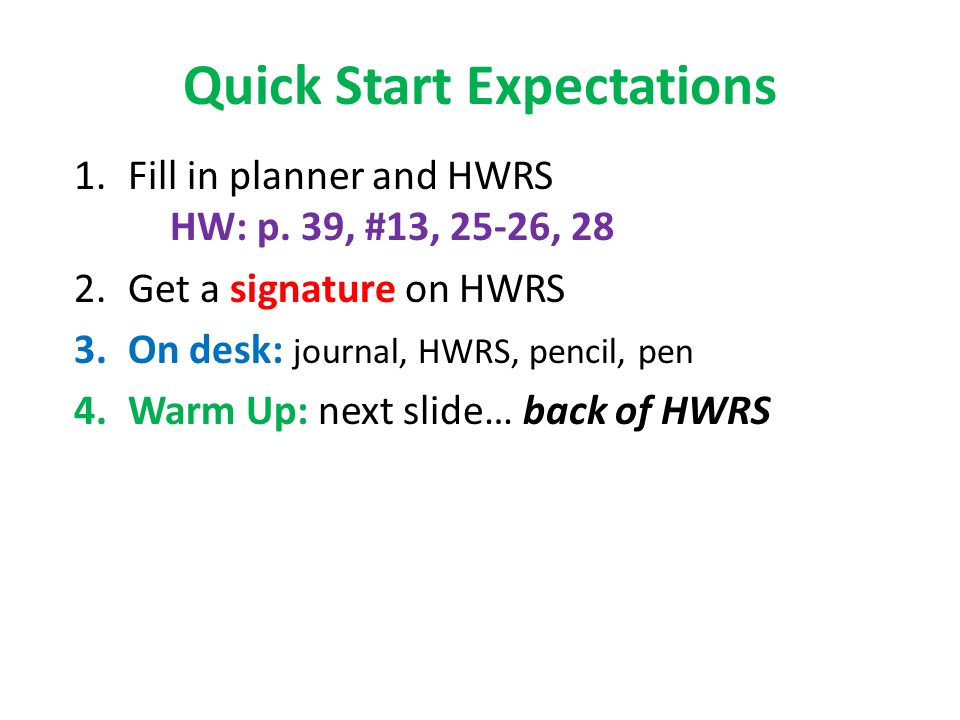 Quick Start Expectations

1. Fill in planner and HWRS
HW: p. 39, #13, 25-26, 28

2. Get a signature on HWRS

3. On desk: journal, HWRS, pencil, pen

4. Warm Up: next slide… back of HWRS